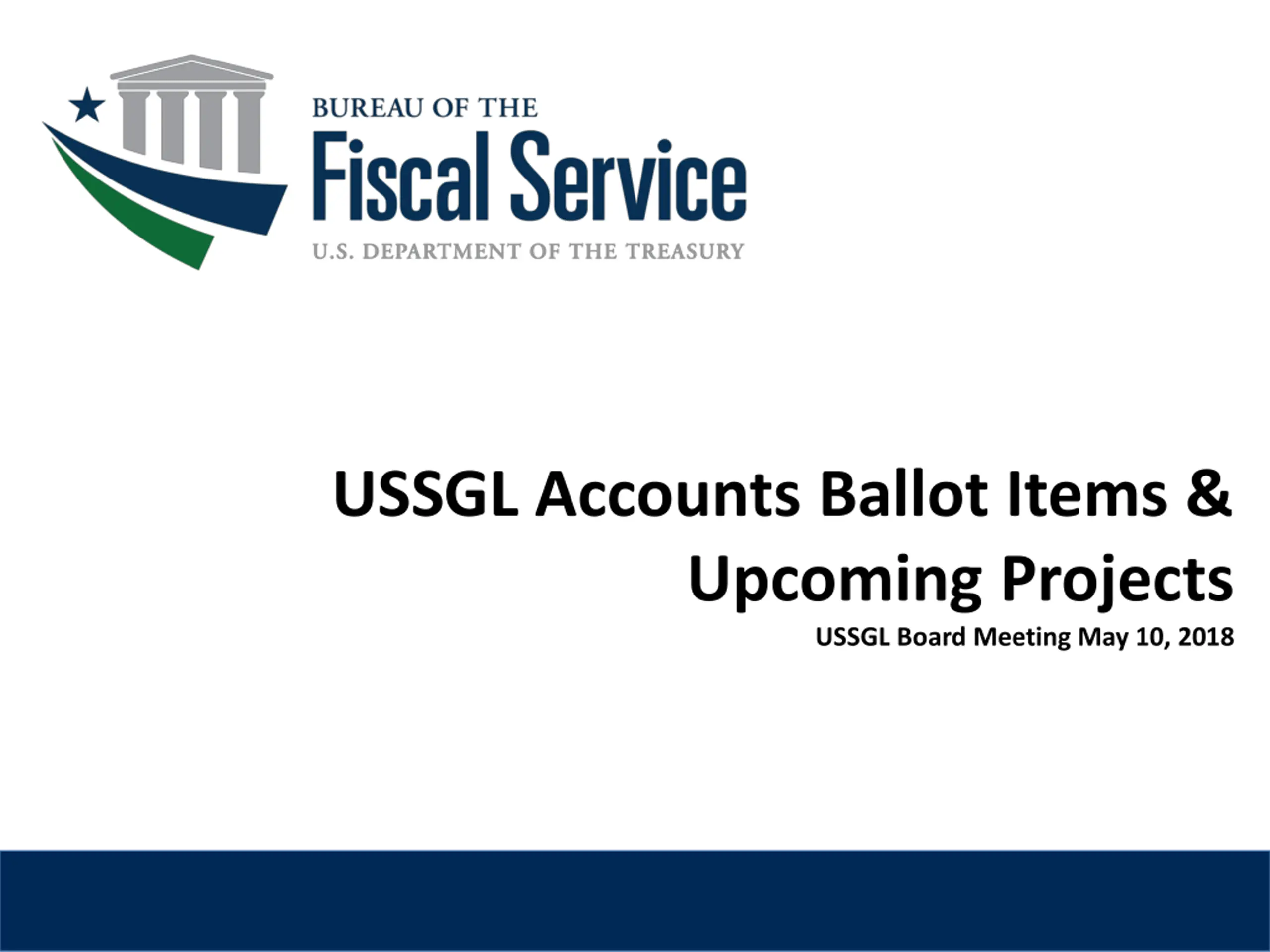 BUREAU OF THE
Fiscal Service
U.S. DEPARTMENT OF THE TREASURY

USSGL Accounts Ballot Items & Upcoming Projects

USSGL Board Meeting May 10, 2018